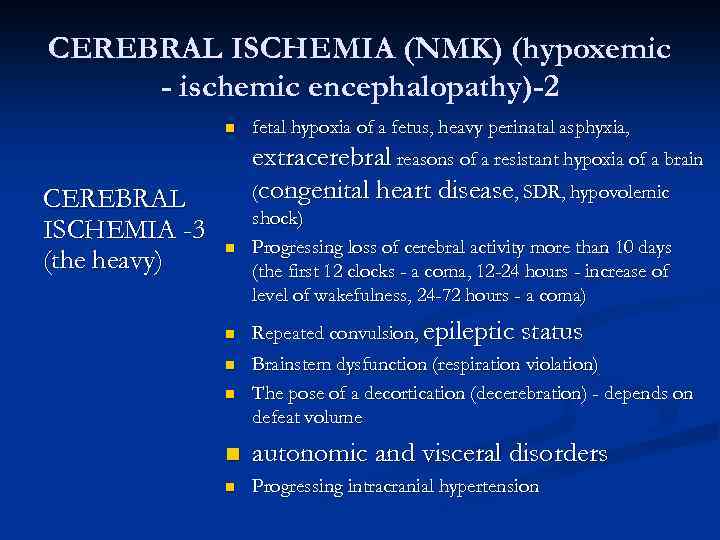 CEREBRAL ISCHEMIA (NMK) (hypoxemic - ischemic encephalopathy)-2

CEREBRAL ISCHEMIA -3 (the heavy)

- fetal hypoxia of a fetus, heavy perinatal asphyxia, extracerebral reasons of a resistant hypoxia of a brain (congenital heart disease, SDR, hypovolemic shock)
- Progressing loss of cerebral activity more than 10 days (the first 12 clocks - a coma, 12-24 hours - increase of level of wakefulness, 24-72 hours - a coma)
- Repeated convulsion, epileptic status
- Brainstem dysfunction (respiration violation)
- The pose of a decortication (decerebration) - depends on defeat volume
- autonomic and visceral disorders
- Progressing intracranial hypertension